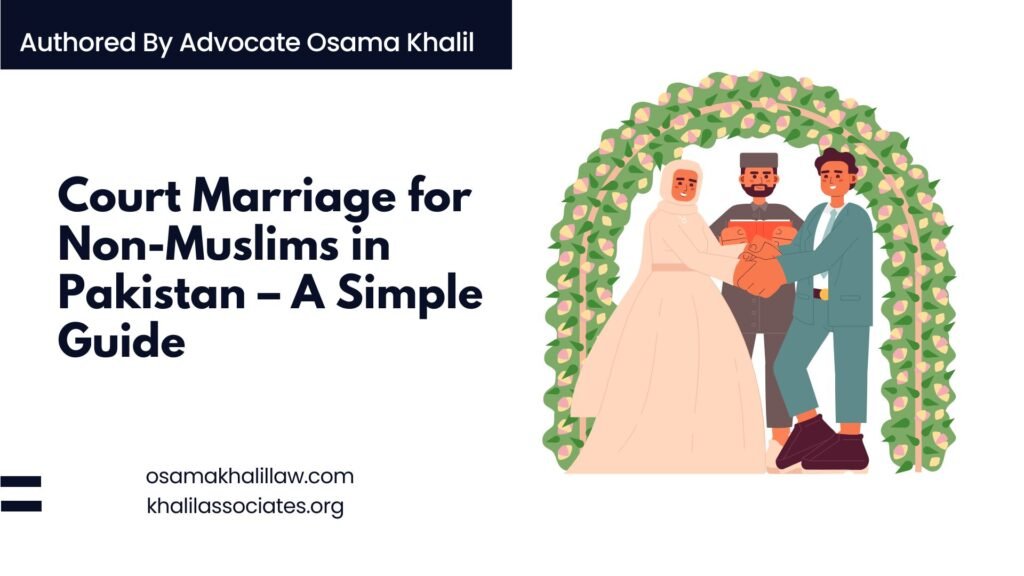 Authored By Advocate Osama Khalil

Court Marriage for Non-Muslims in Pakistan – A Simple Guide

osamakhalillaw.com
khalilassociates.org